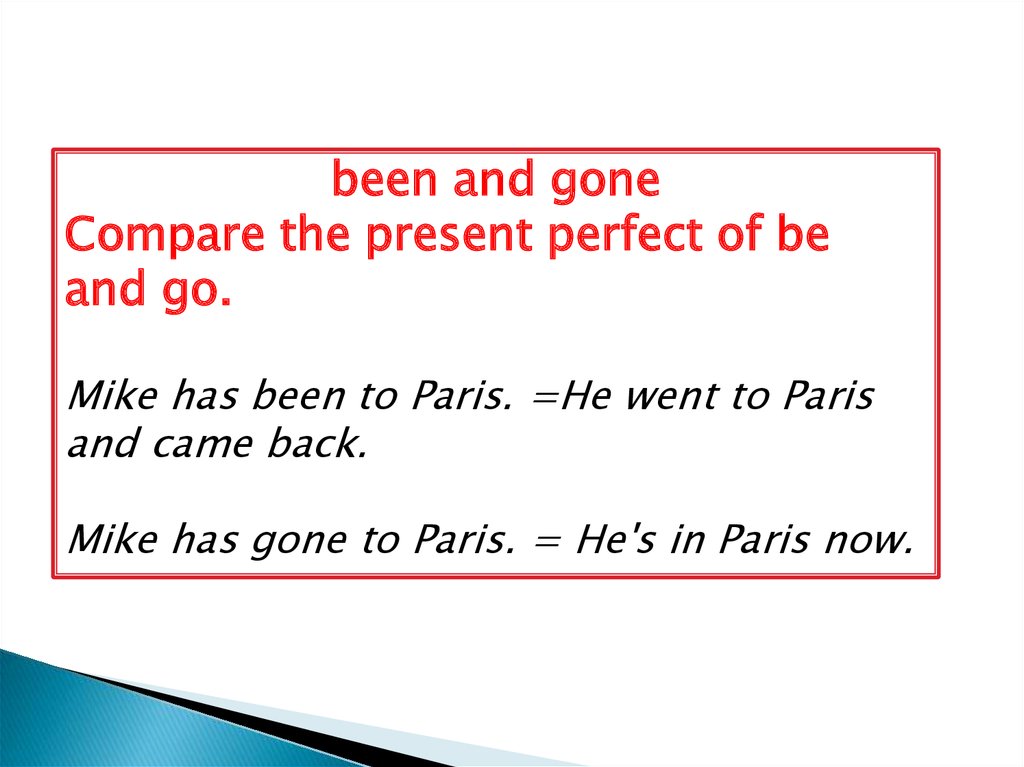 been and gone
Compare the present perfect of be and go.

Mike has been to Paris. =He went to Paris and came back.

Mike has gone to Paris. = He's in Paris now.